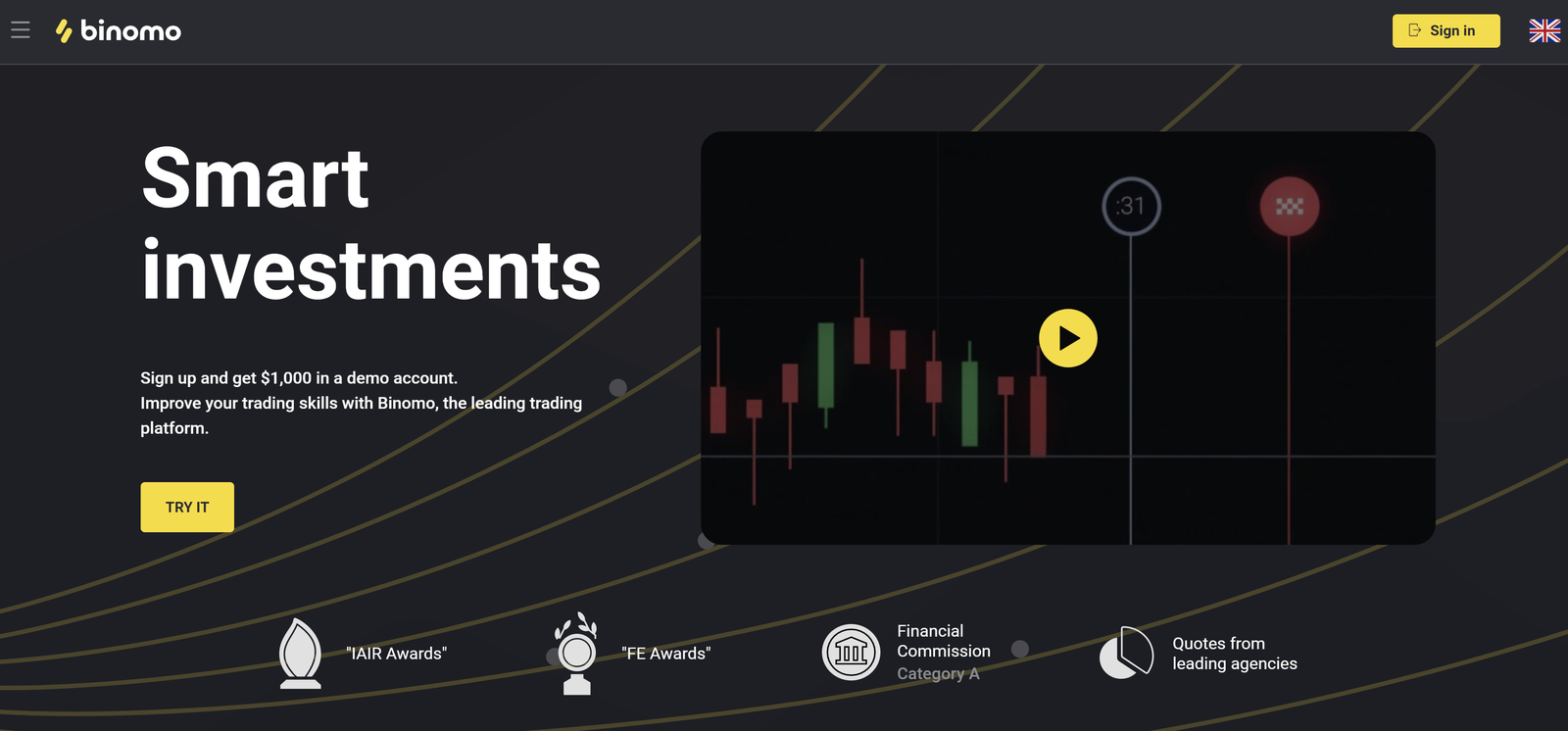 binomo

Sign in

Smart investments

Sign up and get $1,000 in a demo account.
Improve your trading skills with Binomo, the leading trading platform.

TRY IT

:31

"IAIR Awards"

"FE Awards"

Financial Commission
Category A

Quotes from leading agencies